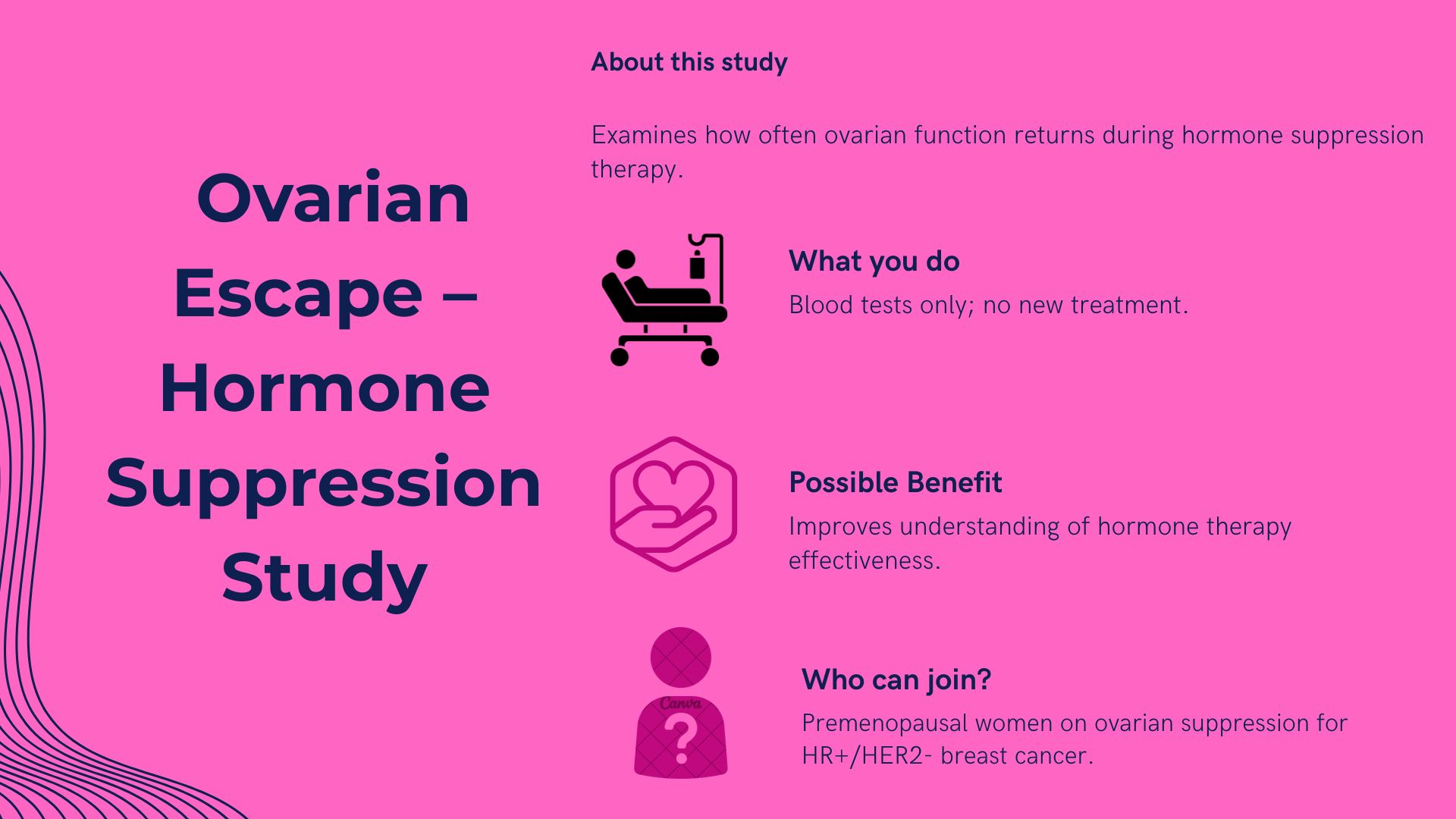 Ovarian Escape – Hormone Suppression Study

About this study

Examines how often ovarian function returns during hormone suppression therapy.

What you do
Blood tests only; no new treatment.

Possible Benefit
Improves understanding of hormone therapy effectiveness.

Canva

Who can join?
Premenopausal women on ovarian suppression for HR+/HER2- breast cancer.